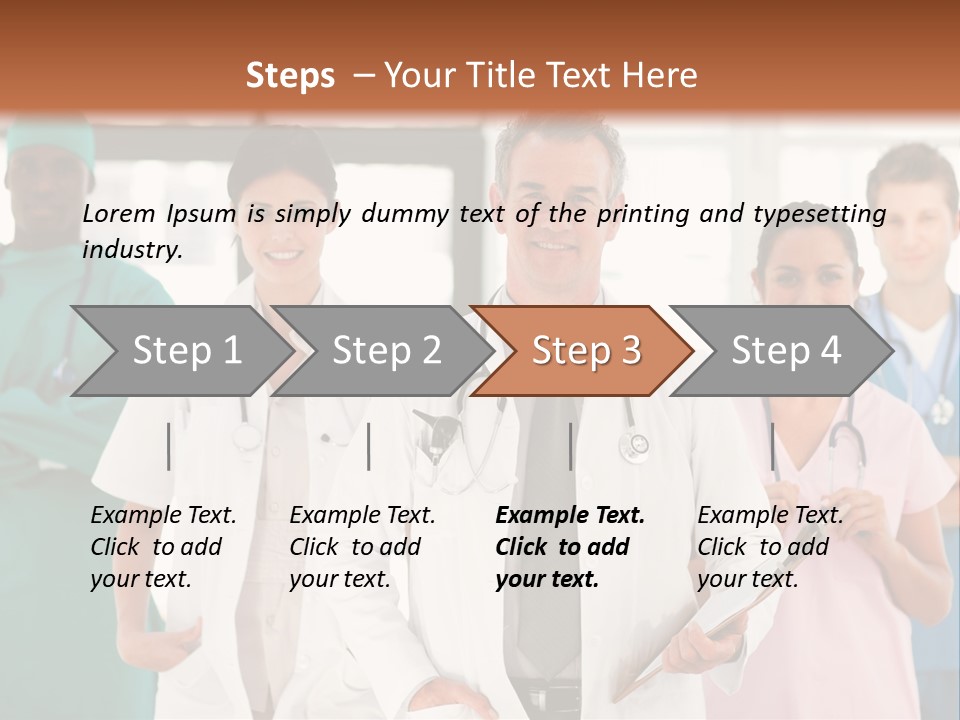 Steps – Your Title Text Here

Lorem Ipsum is simply dummy text of the printing and typesetting industry.

Step 1

Step 2

Step 3

Step 4

Example Text. Click to add your text.

Example Text. Click to add your text.

Example Text. Click to add your text.

Example Text. Click to add your text.